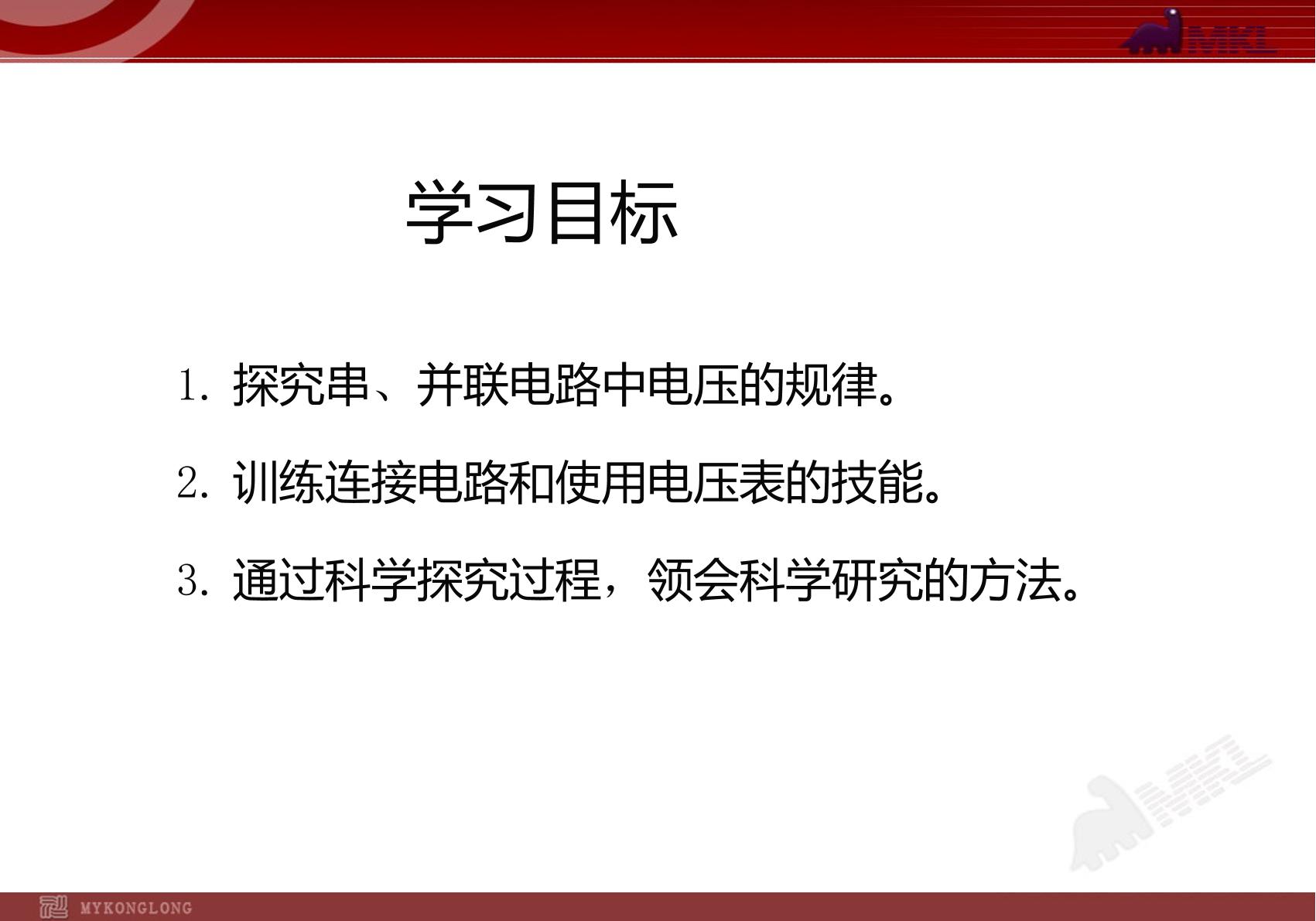 MKL

学习目标

1. 探究串、并联电路中电压的规律。

2. 训练连接电路和使用电压表的技能。

3. 通过科学探究过程，领会科学研究的方法。

MKL

MYKONGLONG